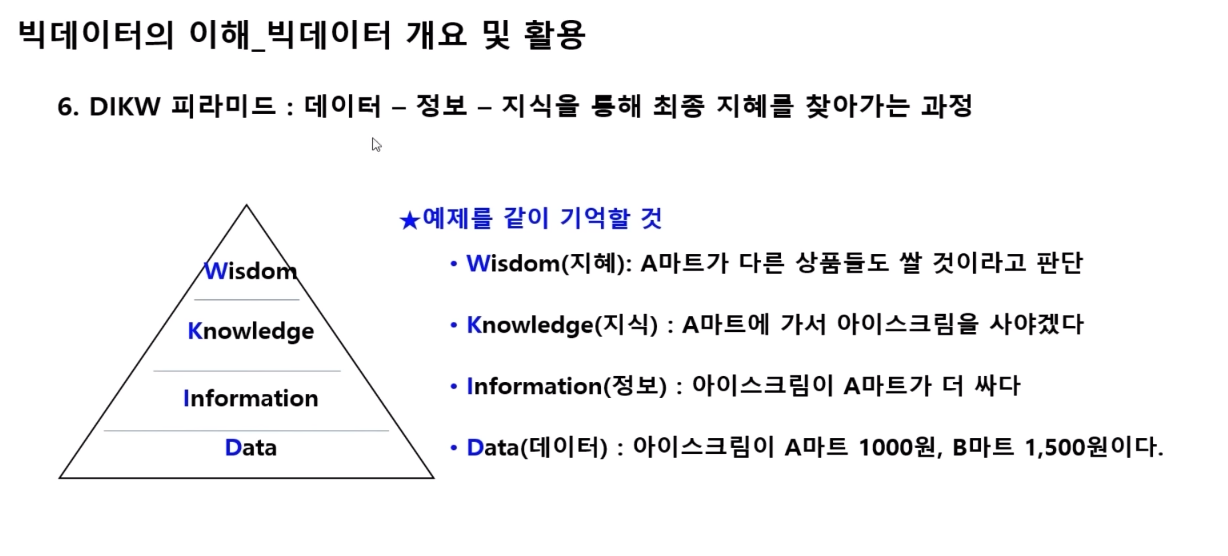 빅데이터의 이해_빅데이터 개요 및 활용

6. DIKW 피라미드 : 데이터 – 정보 – 지식을 통해 최종 지혜를 찾아가는 과정

Wisdom

Knowledge

Information

Data

★예제를 같이 기억할 것

• Wisdom(지혜): A마트가 다른 상품들도 쌀 것이라고 판단

• Knowledge(지식) : A마트에 가서 아이스크림을 사야겠다

• Information(정보) : 아이스크림이 A마트가 더 싸다

• Data(데이터) : 아이스크림이 A마트 1000원, B마트 1,500원이다.